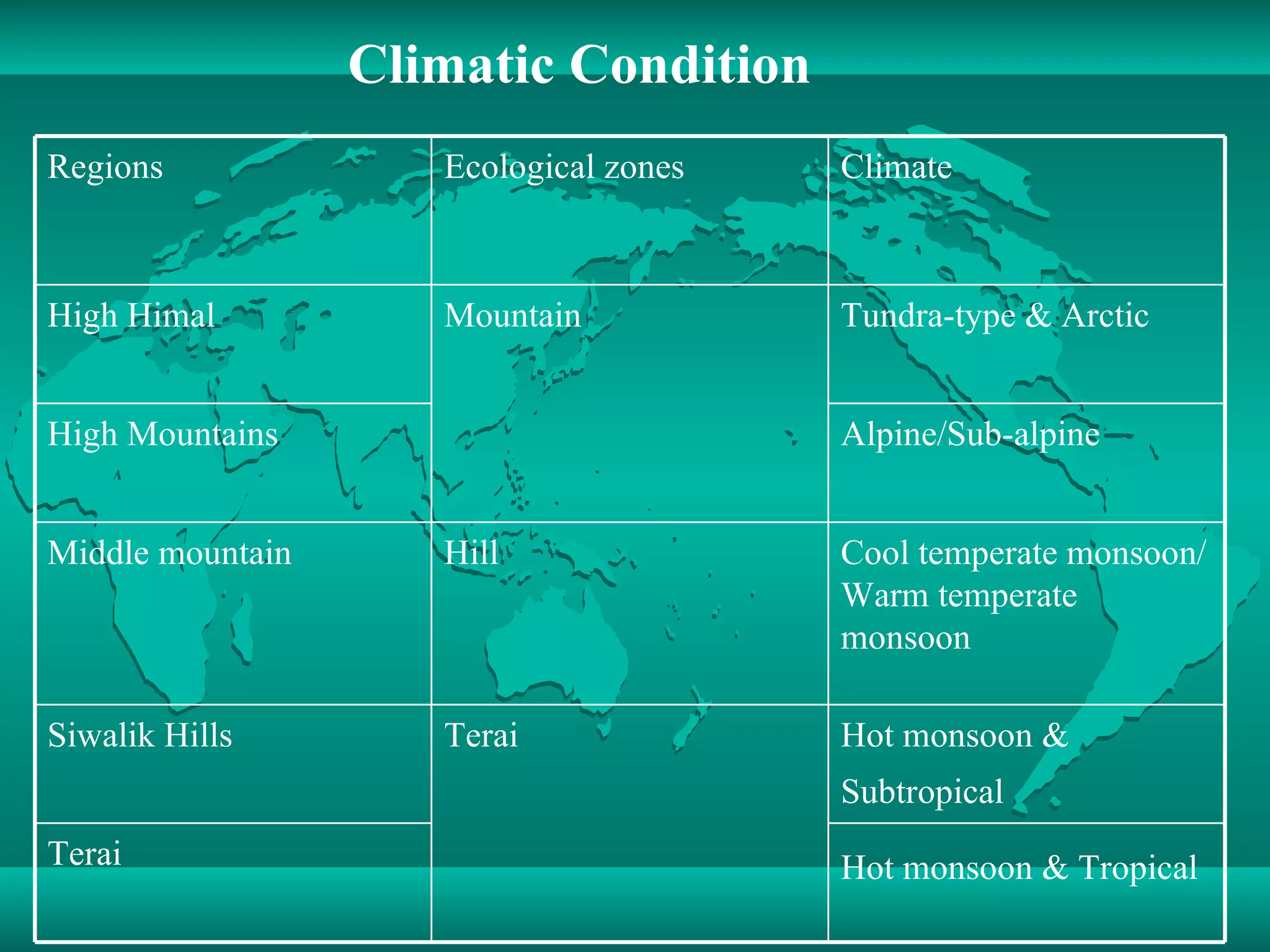 Climatic Condition

| Regions | Ecological zones | Climate |
|---|---|---|
| High Himal | Mountain | Tundra-type & Arctic |
| High Mountains | | Alpine/Sub-alpine |
| Middle mountain | Hill | Cool temperate monsoon/ Warm temperate monsoon |
| Siwalik Hills | Terai | Hot monsoon & Subtropical |
| Terai | | Hot monsoon & Tropical |